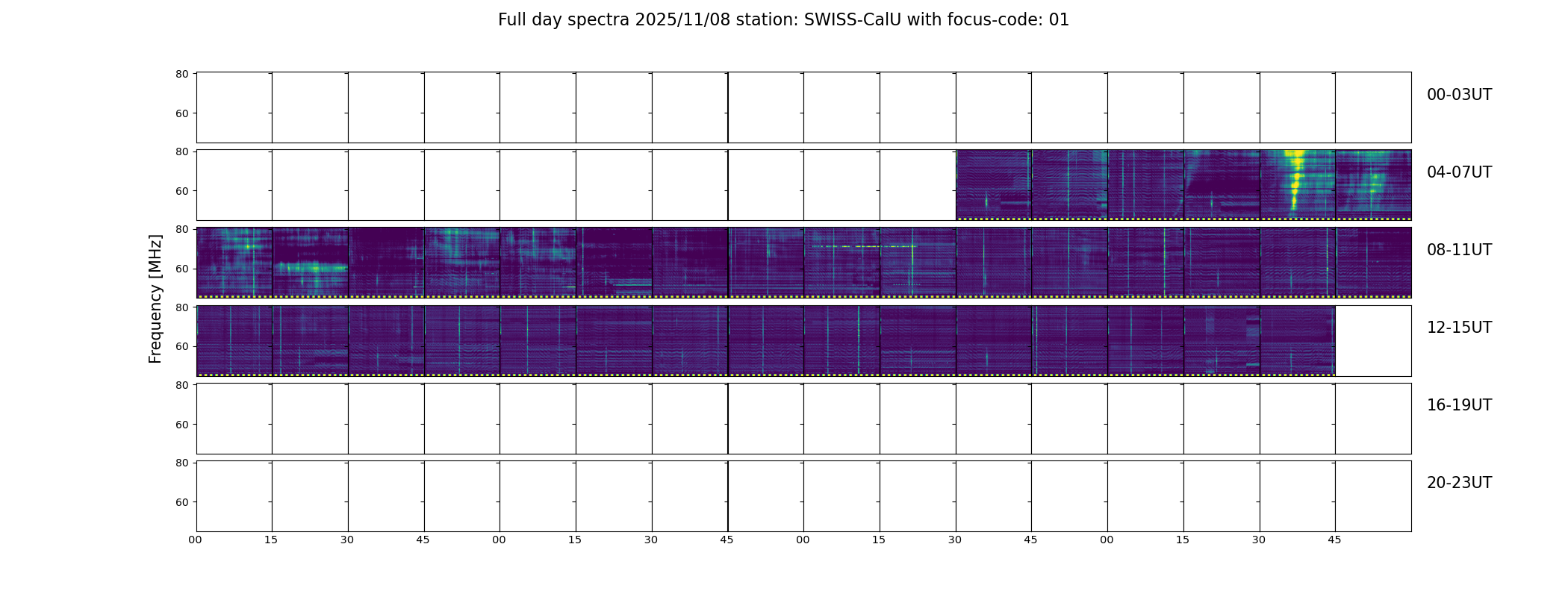 Full day spectra 2025/11/08 station: SWISS-CalU with focus-code: 01

Frequency [MHz]

80
60
00-03UT

80
60
04-07UT

80
60
08-11UT

80
60
12-15UT

80
60
16-19UT

80
60
20-23UT

00 15 30 45 00 15 30 45 00 15 30 45 00 15 30 45